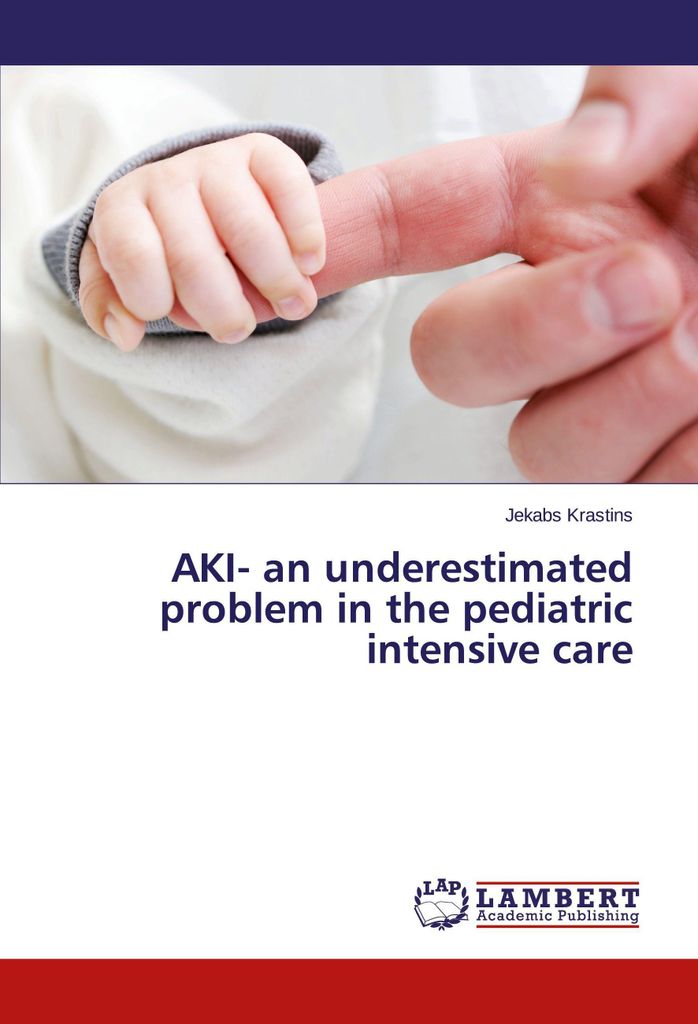 Jekabs Krastins

AKI- an underestimated problem in the pediatric intensive care

LAP LAMBERT Academic Publishing